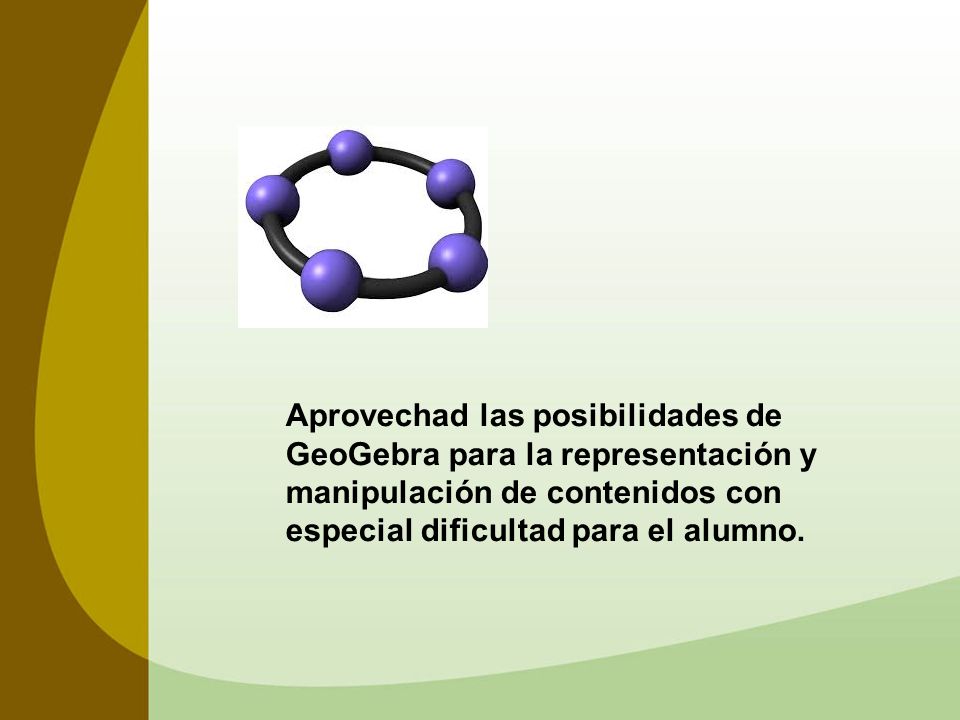 Aprovechad las posibilidades de GeoGebra para la representación y manipulación de contenidos con especial dificultad para el alumno.